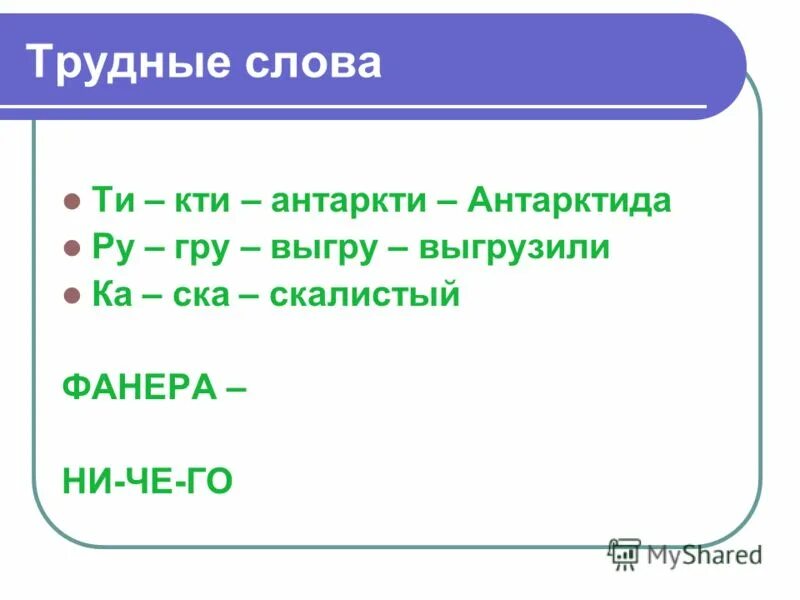 Трудные слова

Ти – кти – антаркти – Антарктида
Ру – гру – выгру – выгрузили
Ка – ска – скалистый

ФАНЕРА –

НИ-ЧЕ-ГО

MyShared